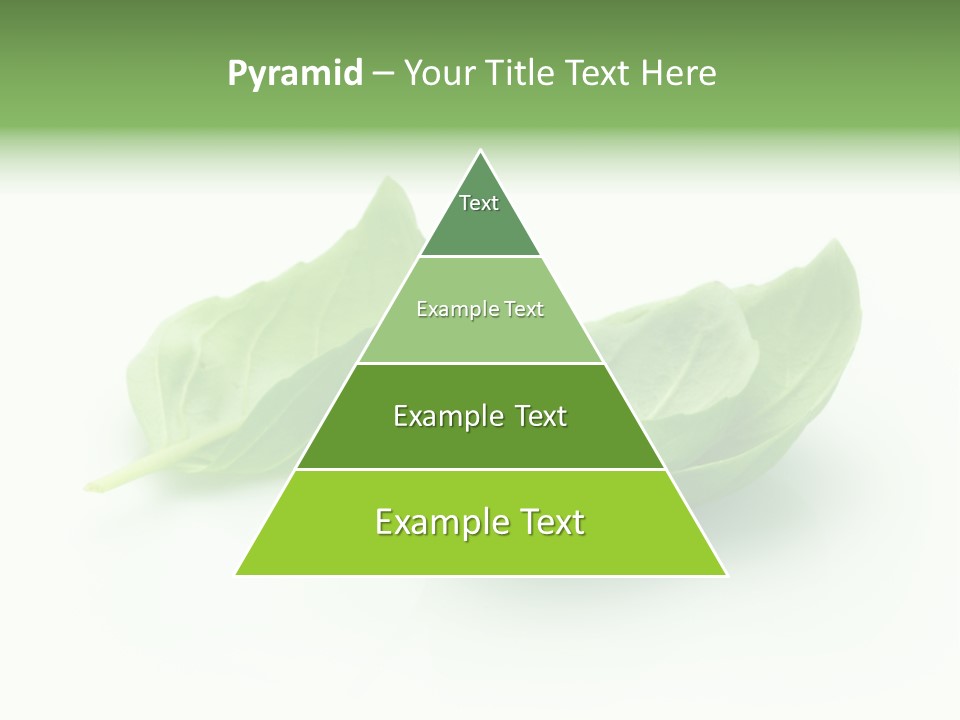 Pyramid – Your Title Text Here

Text

Example Text

Example Text

Example Text